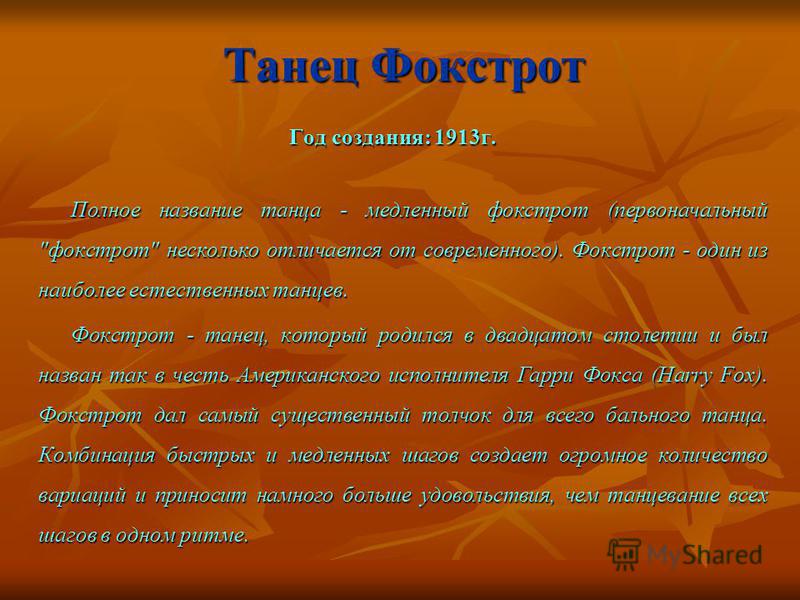 Танец Фокстрот

Год создания: 1913г.

Полное название танца - медленный фокстрот (первоначальный "фокстрот" несколько отличается от современного). Фокстрот - один из наиболее естественных танцев.

Фокстрот - танец, который родился в двадцатом столетии и был назван так в честь Американского исполнителя Гарри Фокса (Harry Fox). Фокстрот дал самый существенный толчок для всего бального танца. Комбинация быстрых и медленных шагов создает огромное количество вариаций и приносит намного больше удовольствия, чем танцевание всех шагов в одном ритме.

MyShared